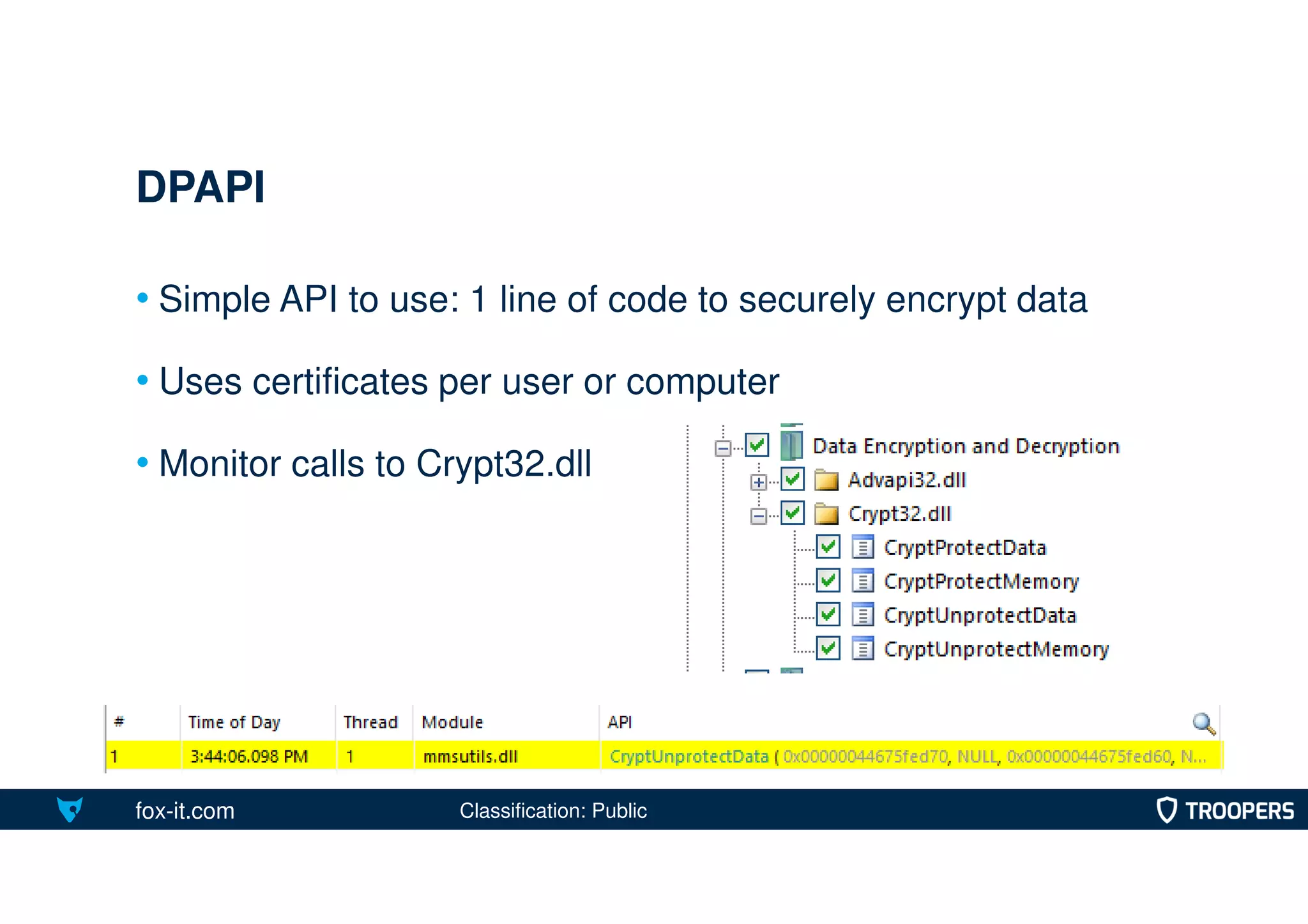 DPAPI

• Simple API to use: 1 line of code to securely encrypt data

• Uses certificates per user or computer

• Monitor calls to Crypt32.dll

Data Encryption and Decryption
Advapi32.dll
Crypt32.dll
CryptProtectData
CryptProtectMemory
CryptUnprotectData
CryptUnprotectMemory

| # | Time of Day | Thread | Module | API |
|---|---|---|---|---|
| 1 | 3:44:06.098 PM | 1 | mmsutils.dll | CryptUnprotectData ( 0x00000044675fed70, NULL, 0x00000044675fed60, N... |

fox-it.com Classification: Public TROOPERS